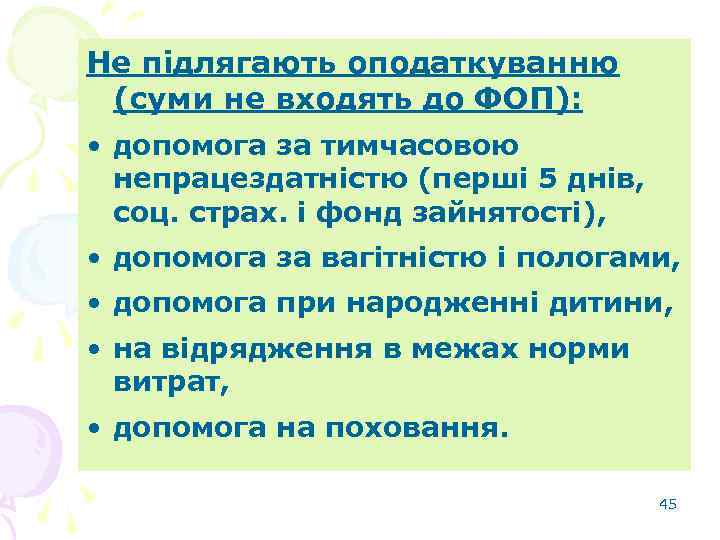 Не підлягають оподаткуванню (суми не входять до ФОП):

• допомога за тимчасовою непрацездатністю (перші 5 днів, соц. страх. і фонд зайнятості),
• допомога за вагітністю і пологами,
• допомога при народженні дитини,
• на відрядження в межах норми витрат,
• допомога на поховання.

45